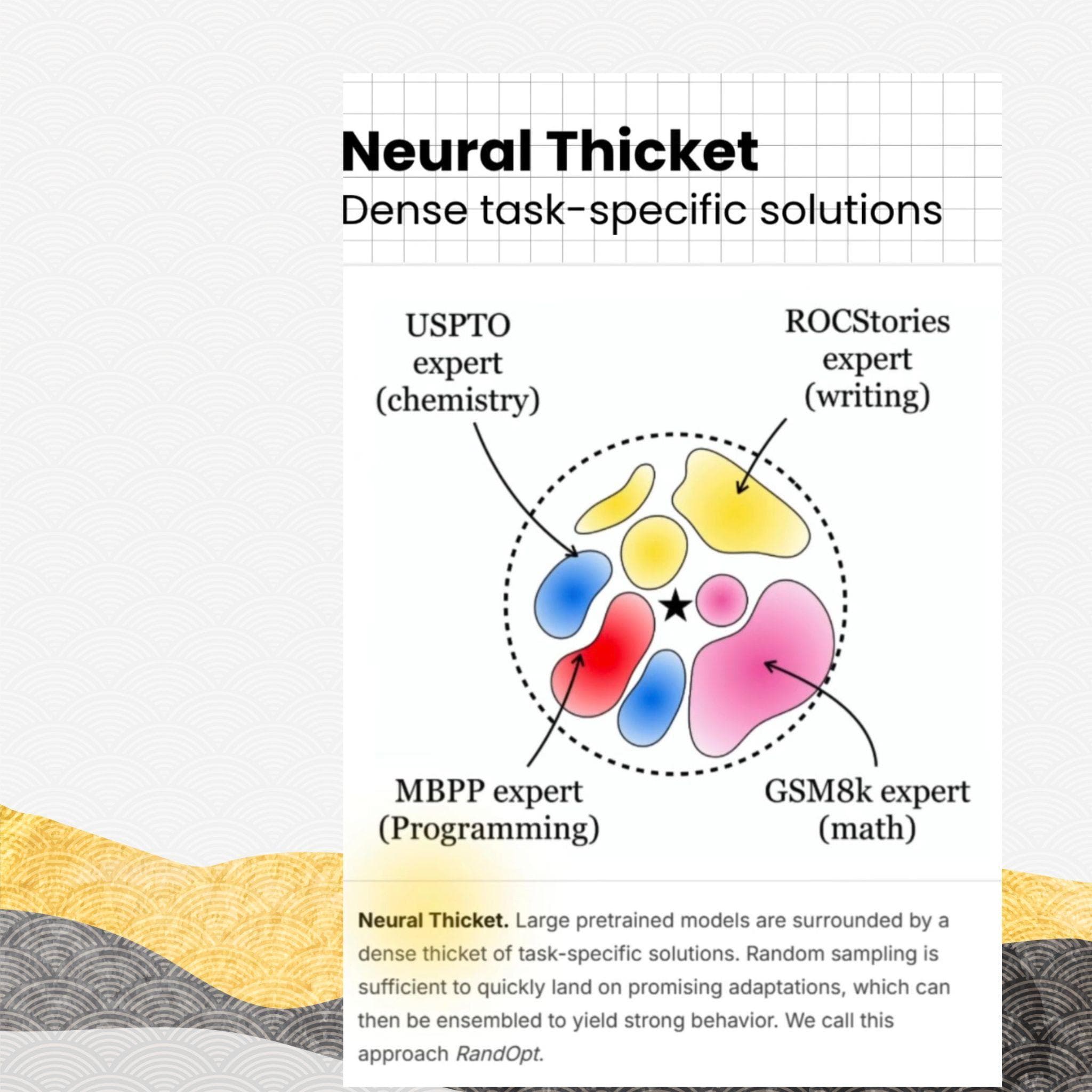 Neural Thicket
Dense task-specific solutions

USPTO expert (chemistry)

ROCStories expert (writing)

MBPP expert (Programming)

GSM8k expert (math)

Neural Thicket. Large pretrained models are surrounded by a dense thicket of task-specific solutions. Random sampling is sufficient to quickly land on promising adaptations, which can then be ensembled to yield strong behavior. We call this approach RandOpt.